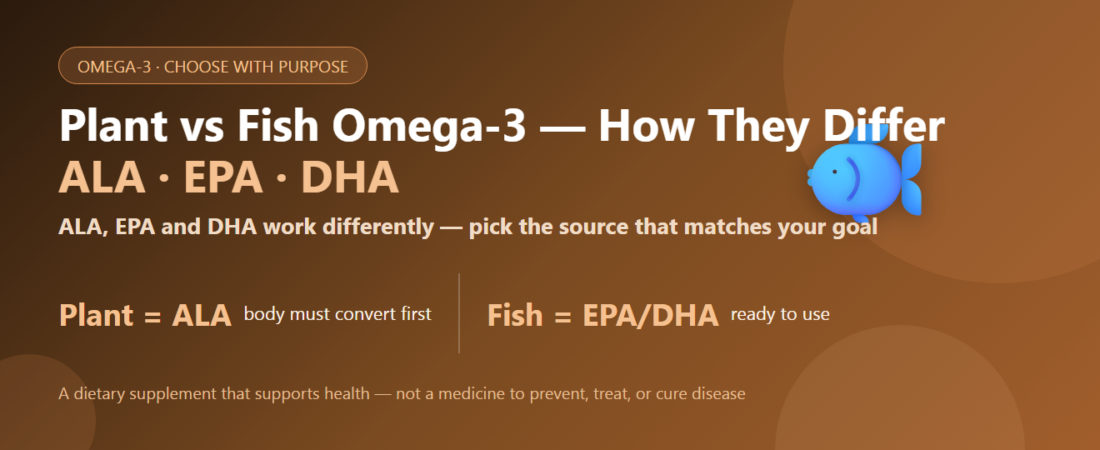 OMEGA-3 · CHOOSE WITH PURPOSE

Plant vs Fish Omega-3 — How They Differ

ALA · EPA · DHA

ALA, EPA and DHA work differently — pick the source that matches your goal

Plant = ALA body must convert first

Fish = EPA/DHA ready to use

A dietary supplement that supports health — not a medicine to prevent, treat, or cure disease